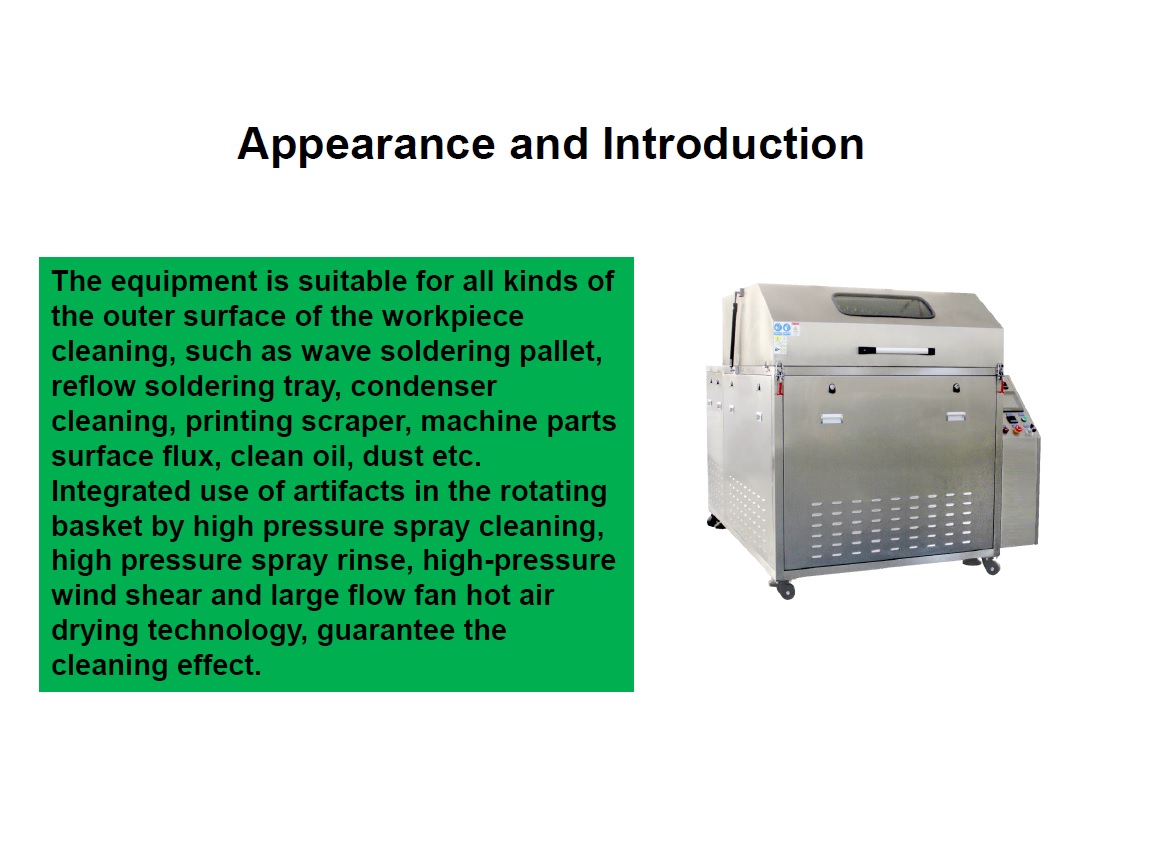 Appearance and Introduction

The equipment is suitable for all kinds of the outer surface of the workpiece cleaning, such as wave soldering pallet, reflow soldering tray, condenser cleaning, printing scraper, machine parts surface flux, clean oil, dust etc. Integrated use of artifacts in the rotating basket by high pressure spray cleaning, high pressure spray rinse, high-pressure wind shear and large flow fan hot air drying technology, guarantee the cleaning effect.